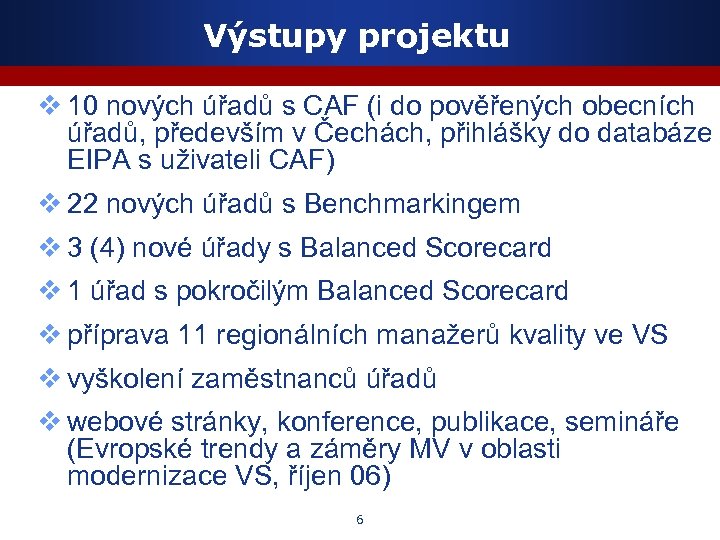 Výstupy projektu

❖ 10 nových úřadů s CAF (i do pověřených obecních úřadů, především v Čechách, přihlášky do databáze EIPA s uživateli CAF)

❖ 22 nových úřadů s Benchmarkingem

❖ 3 (4) nové úřady s Balanced Scorecard

❖ 1 úřad s pokročilým Balanced Scorecard

❖ příprava 11 regionálních manažerů kvality ve VS

❖ vyškolení zaměstnanců úřadů

❖ webové stránky, konference, publikace, semináře (Evropské trendy a záměry MV v oblasti modernizace VS, říjen 06)

6